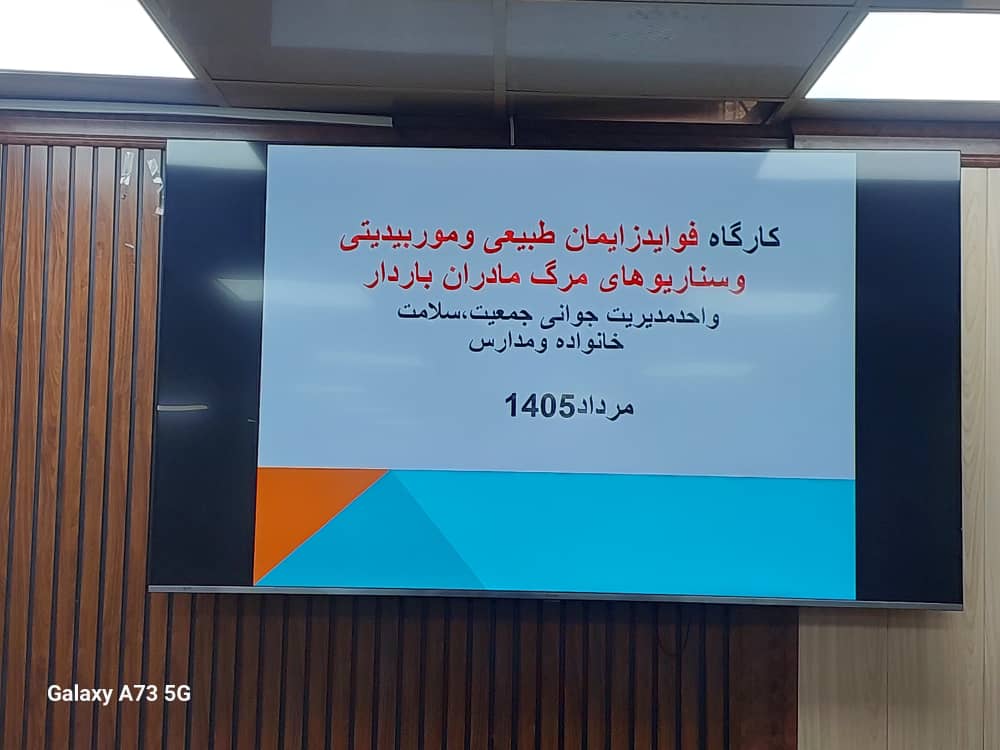 کارگاه فوایدزایمان طبیعی وموربیدیتی وسناریوهای مرگ مادران باردار
واحدمدیریت جوانی جمعیت،سلامت خانواده ومدارس

مرداد1405

Galaxy A73 5G